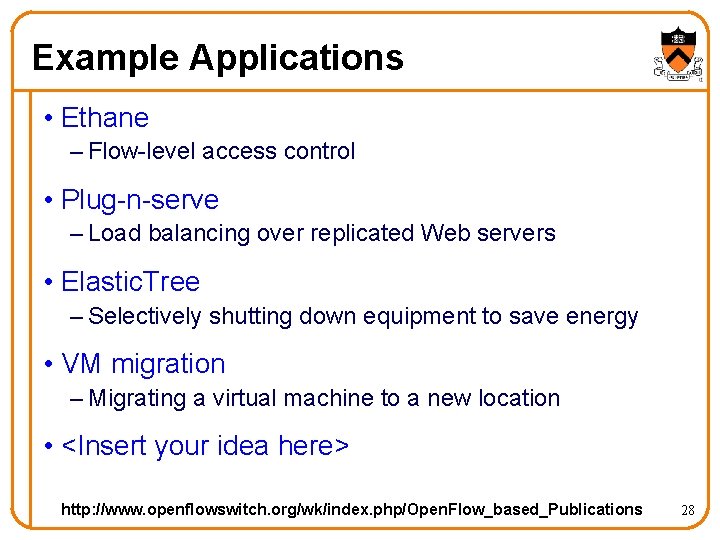 Example Applications

• Ethane
– Flow-level access control

• Plug-n-serve
– Load balancing over replicated Web servers

• ElasticTree
– Selectively shutting down equipment to save energy

• VM migration
– Migrating a virtual machine to a new location

• <Insert your idea here>

http://www.openflowswitch.org/wk/index.php/OpenFlow_based_Publications

28